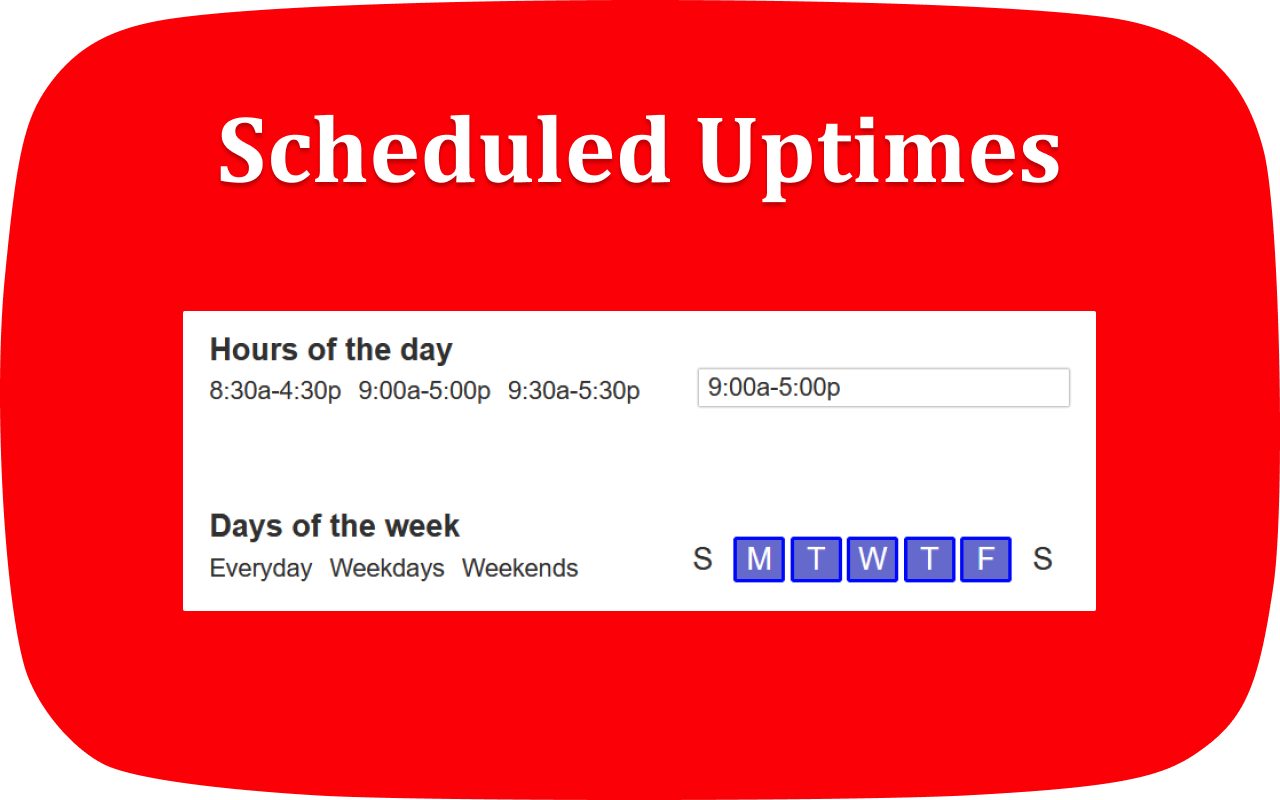 Scheduled Uptimes

Hours of the day
8:30a-4:30p 9:00a-5:00p 9:30a-5:30p

9:00a-5:00p

Days of the week
Everyday Weekdays Weekends

S M T W T F S